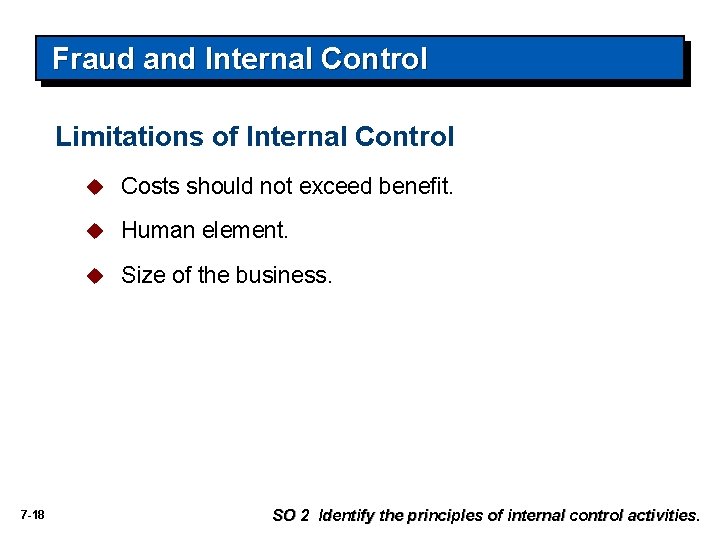 Fraud and Internal Control

Limitations of Internal Control

◆ Costs should not exceed benefit.

◆ Human element.

◆ Size of the business.

7-18

SO 2 Identify the principles of internal control activities.